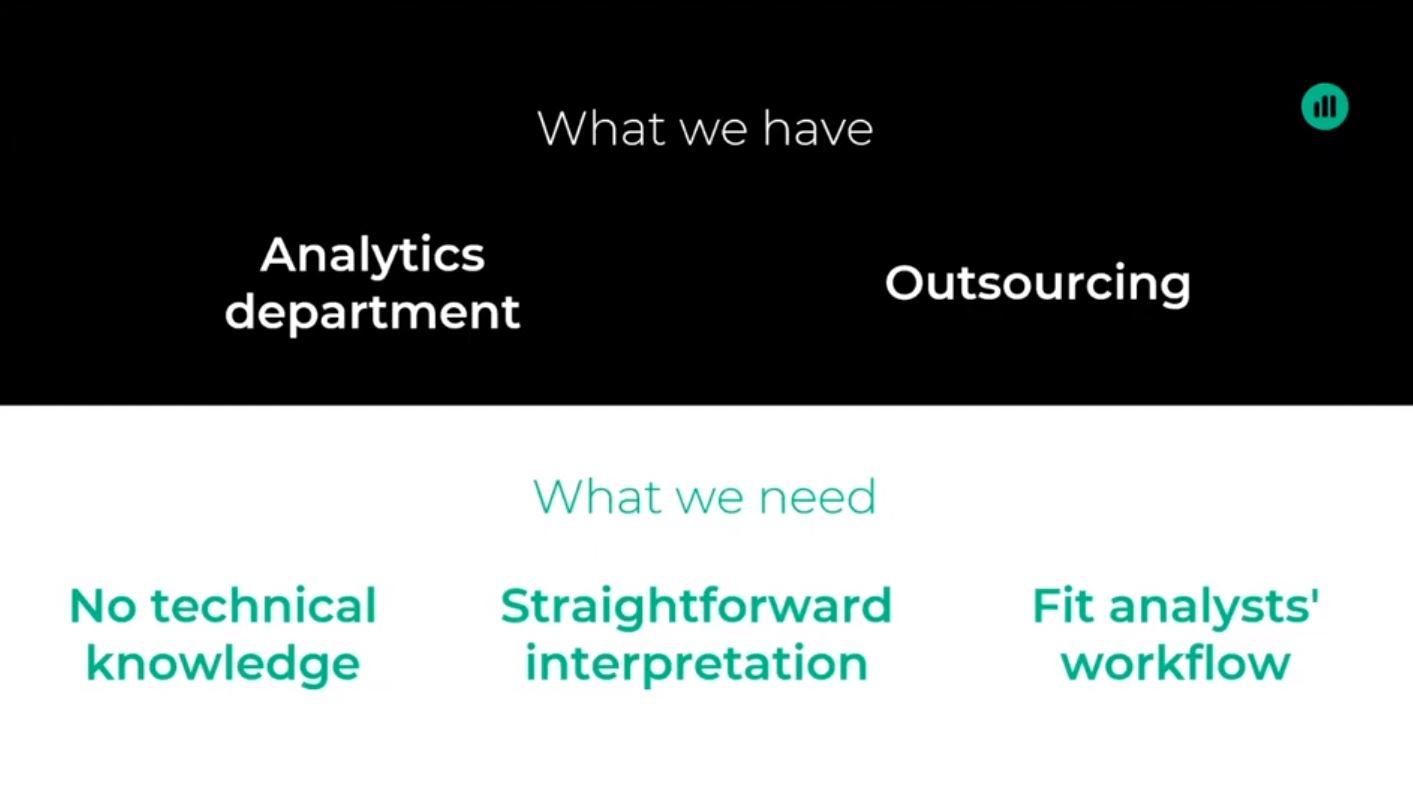 What we have

Analytics department

Outsourcing

What we need

No technical knowledge

Straightforward interpretation

Fit analysts' workflow